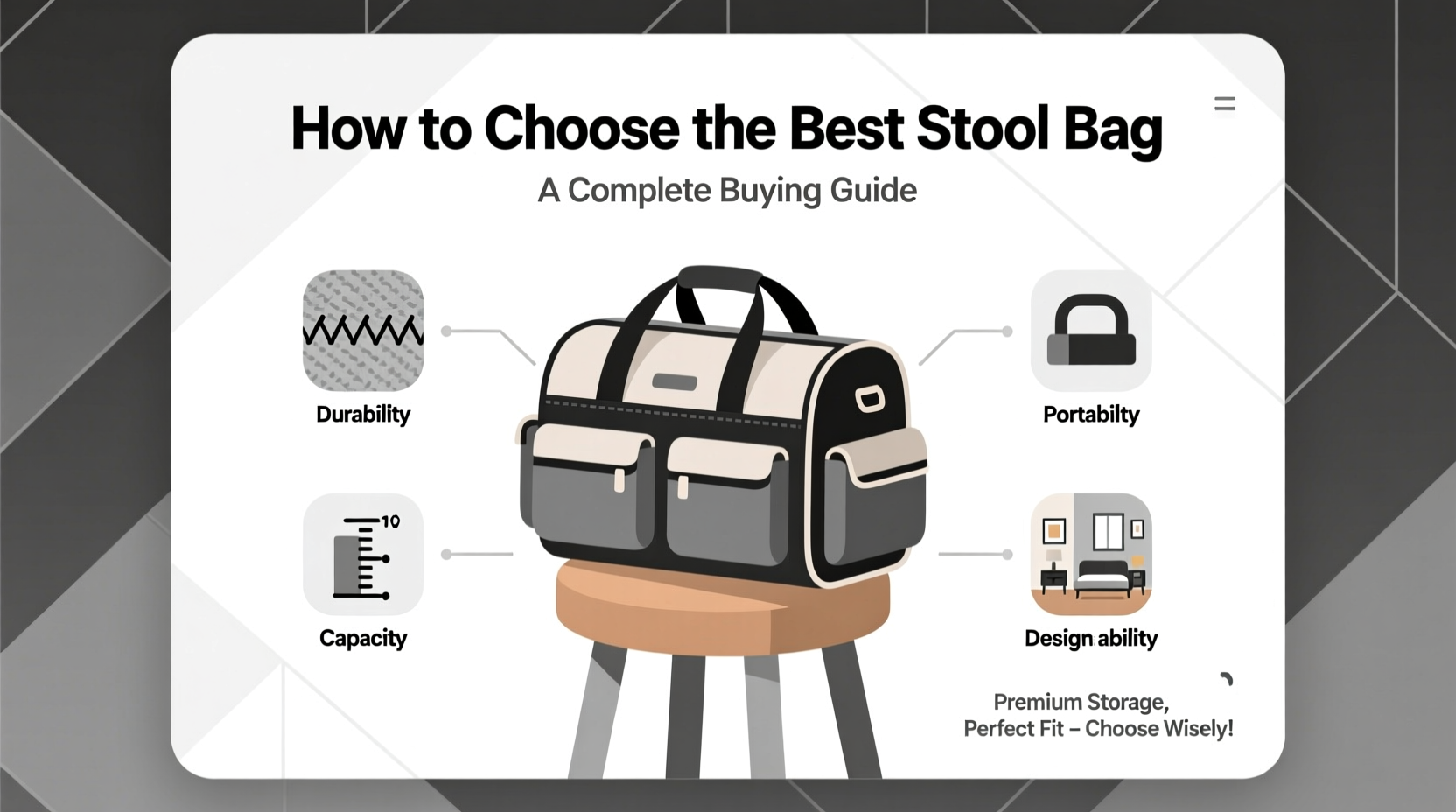 How to Choose the Best Stool Bag

A Complete Buying Guide

Durability

Portabilty

10

Capacity

Design ability

Premium Storage, Perfect Fit – Choose Wisely!